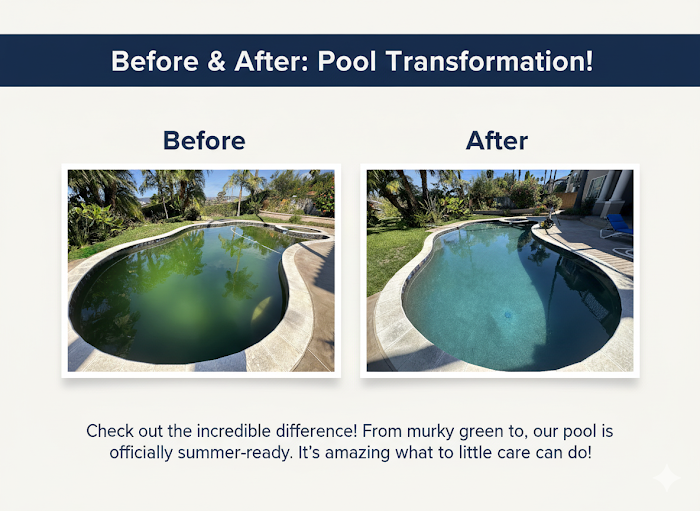 Before & After: Pool Transformation!

Before

After

Check out the incredible difference! From murky green to, our pool is officially summer-ready. It's amazing what to little care can do!